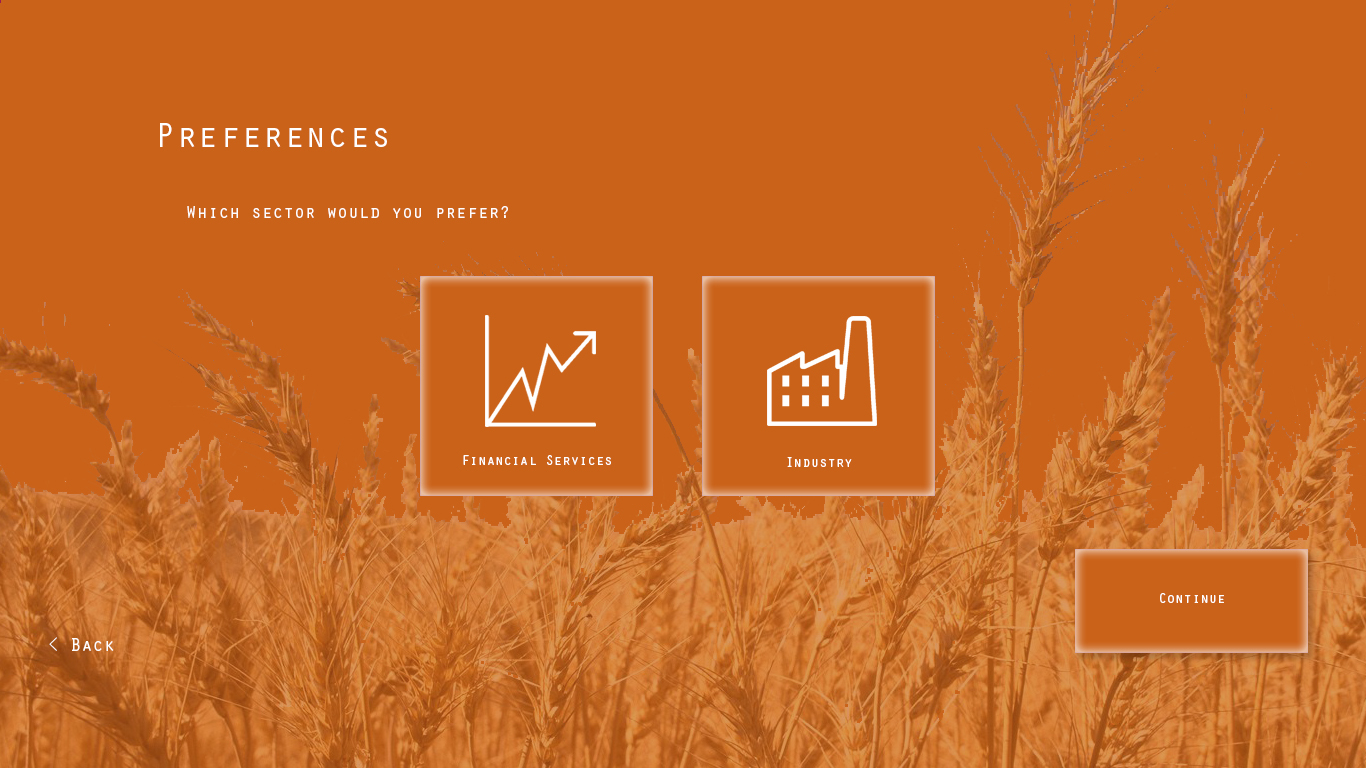 Preferences

Which sector would you prefer?

Financial Services

Industry

Continue

< Back